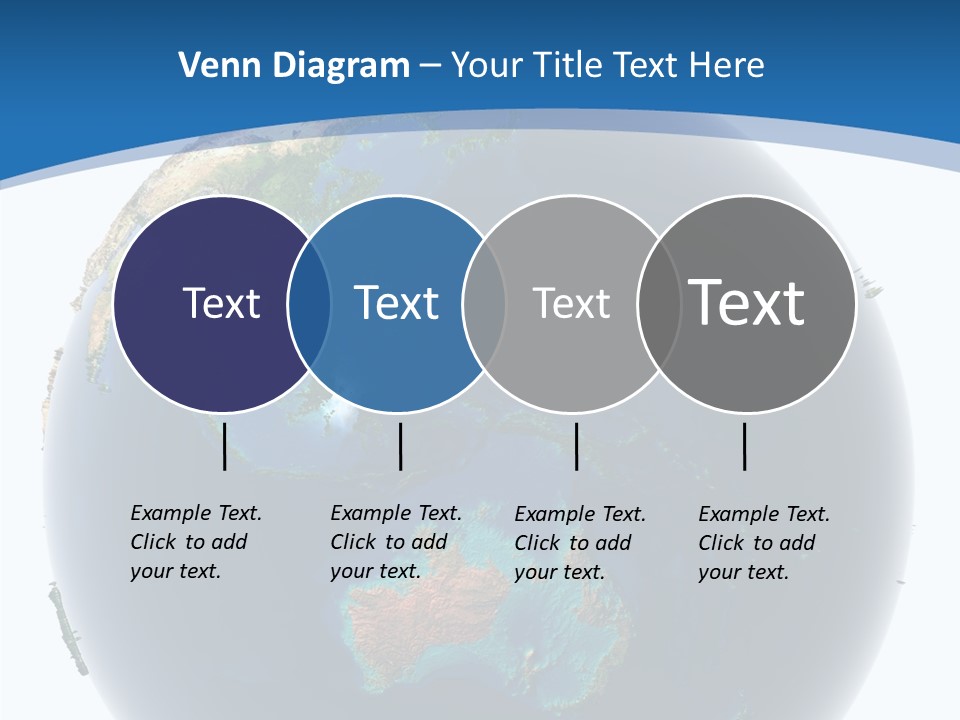 Venn Diagram – Your Title Text Here

Text

Text

Text

Text

Example Text. Click to add your text.

Example Text. Click to add your text.

Example Text. Click to add your text.

Example Text. Click to add your text.